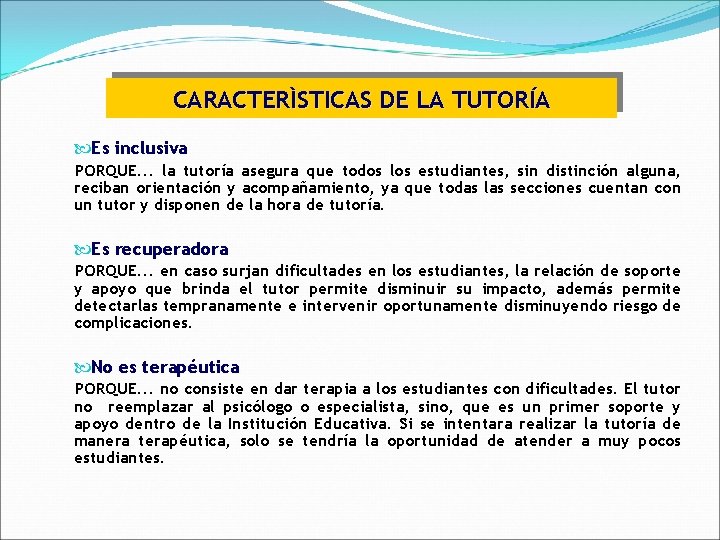 CARACTERÌSTICAS DE LA TUTORÍA

Es inclusiva

PORQUE... la tutoría asegura que todos los estudiantes, sin distinción alguna, reciban orientación y acompañamiento, ya que todas las secciones cuentan con un tutor y disponen de la hora de tutoría.

Es recuperadora

PORQUE... en caso surjan dificultades en los estudiantes, la relación de soporte y apoyo que brinda el tutor permite disminuir su impacto, además permite detectarlas tempranamente e intervenir oportunamente disminuyendo riesgo de complicaciones.

No es terapéutica

PORQUE... no consiste en dar terapia a los estudiantes con dificultades. El tutor no reemplazar al psicólogo o especialista, sino, que es un primer soporte y apoyo dentro de la Institución Educativa. Si se intentara realizar la tutoría de manera terapéutica, solo se tendría la oportunidad de atender a muy pocos estudiantes.